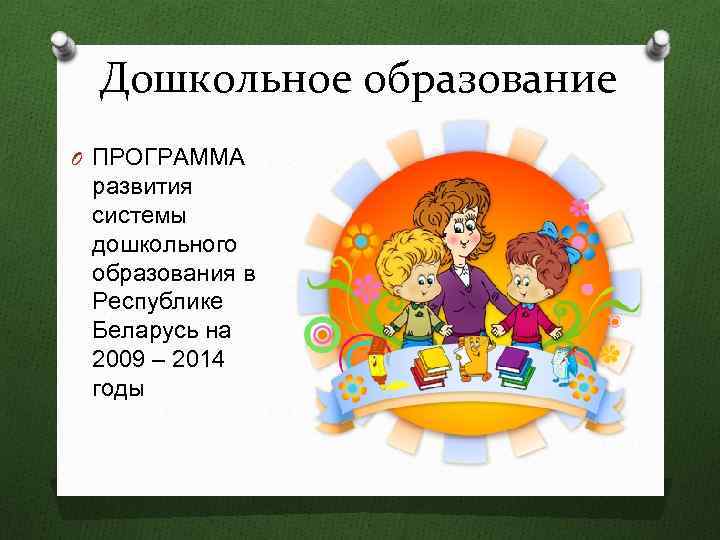 Дошкольное образование

ПРОГРАММА развития системы дошкольного образования в Республике Беларусь на 2009 – 2014 годы